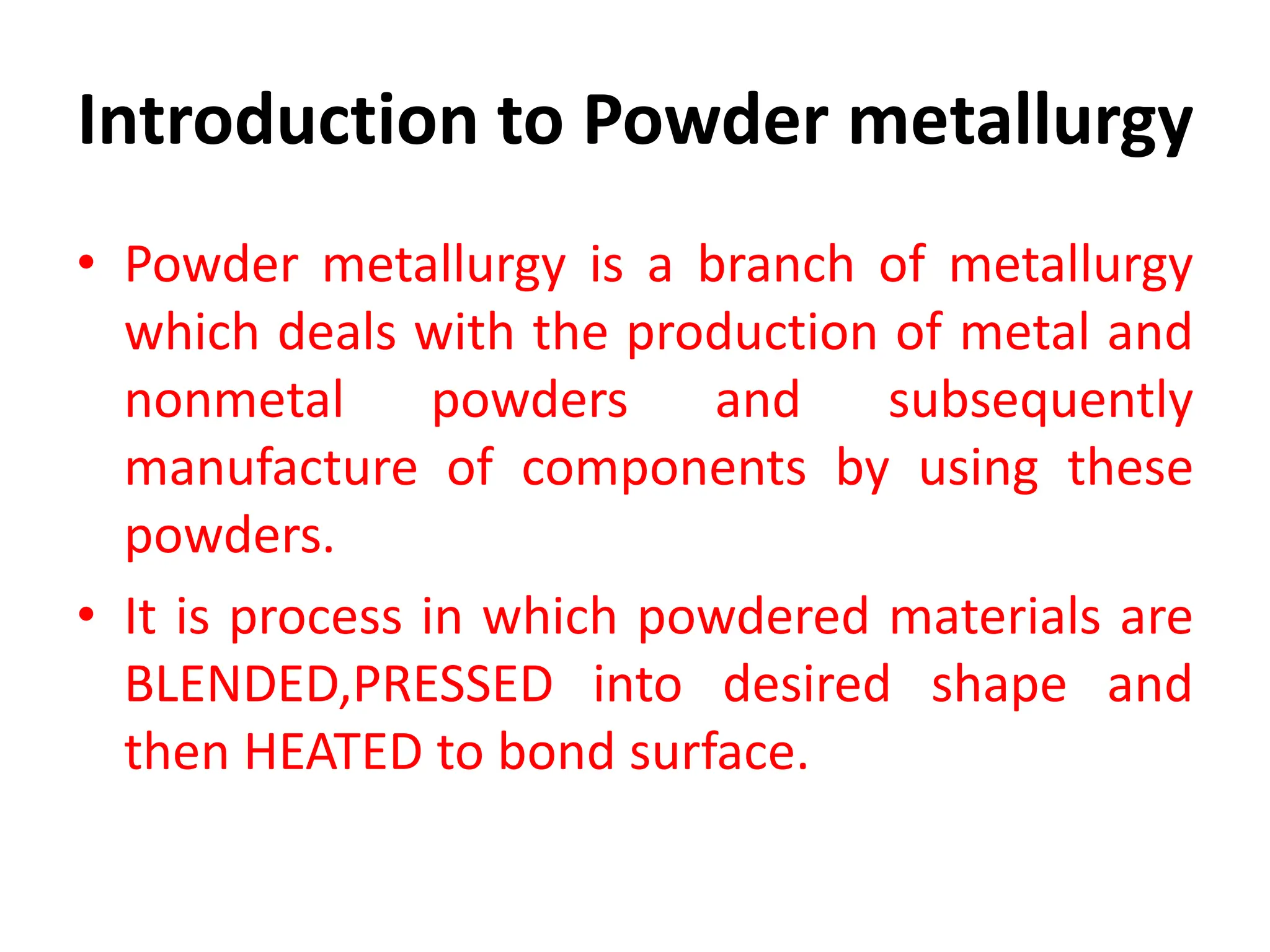 Introduction to Powder metallurgy

• Powder metallurgy is a branch of metallurgy which deals with the production of metal and nonmetal powders and subsequently manufacture of components by using these powders.

• It is process in which powdered materials are BLENDED,PRESSED into desired shape and then HEATED to bond surface.